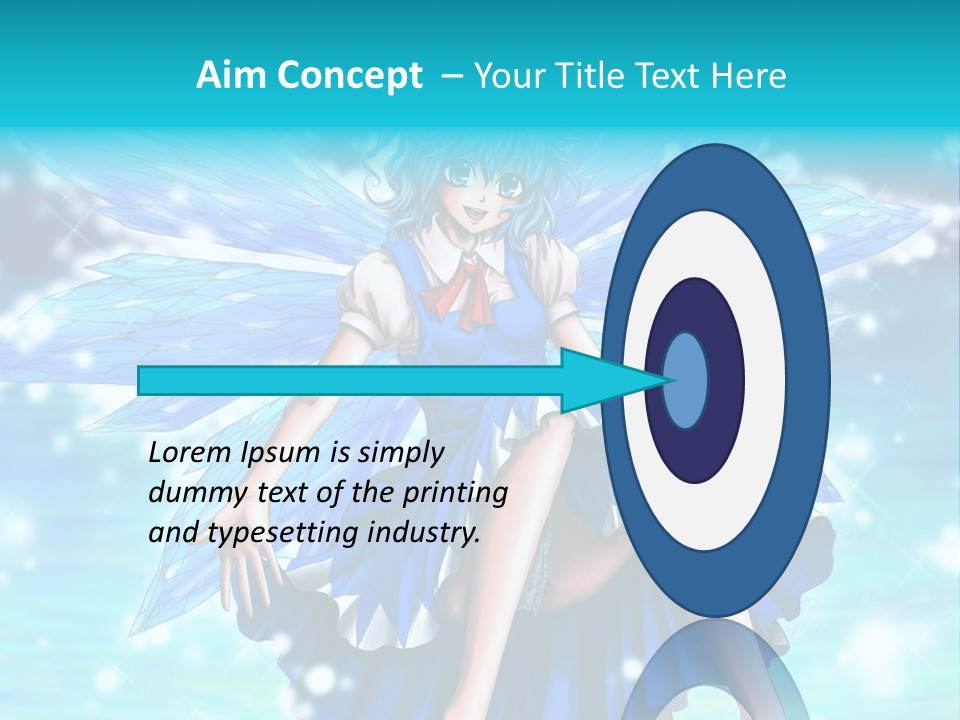 Aim Concept – Your Title Text Here

Lorem Ipsum is simply dummy text of the printing and typesetting industry.